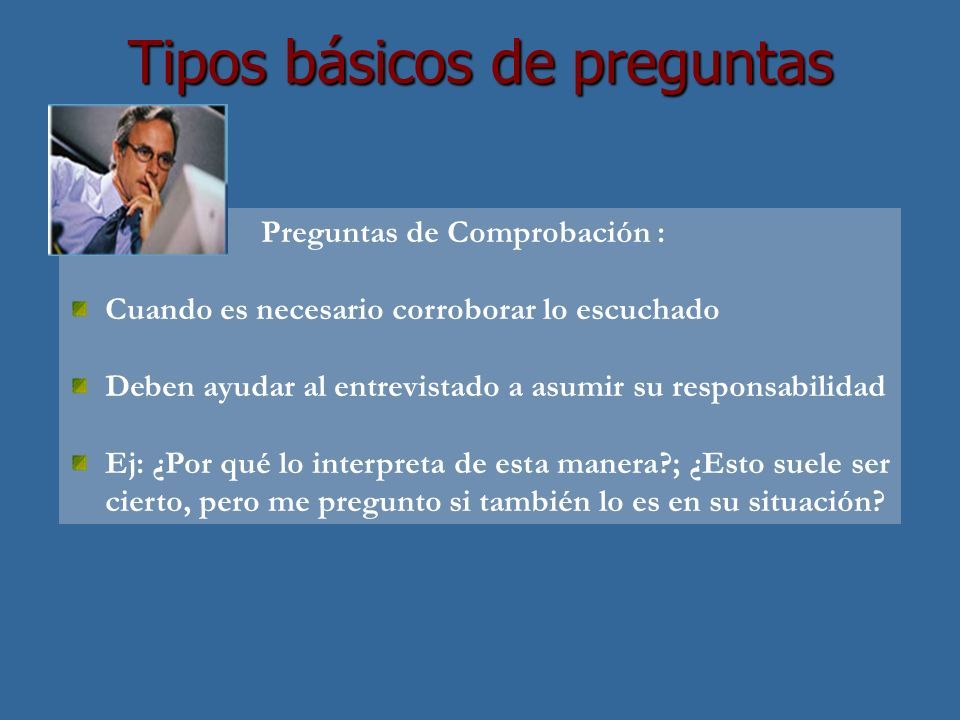 Tipos básicos de preguntas

Preguntas de Comprobación :

Cuando es necesario corroborar lo escuchado

Deben ayudar al entrevistado a asumir su responsabilidad

Ej: ¿Por qué lo interpreta de esta manera?; ¿Esto suele ser cierto, pero me pregunto si también lo es en su situación?